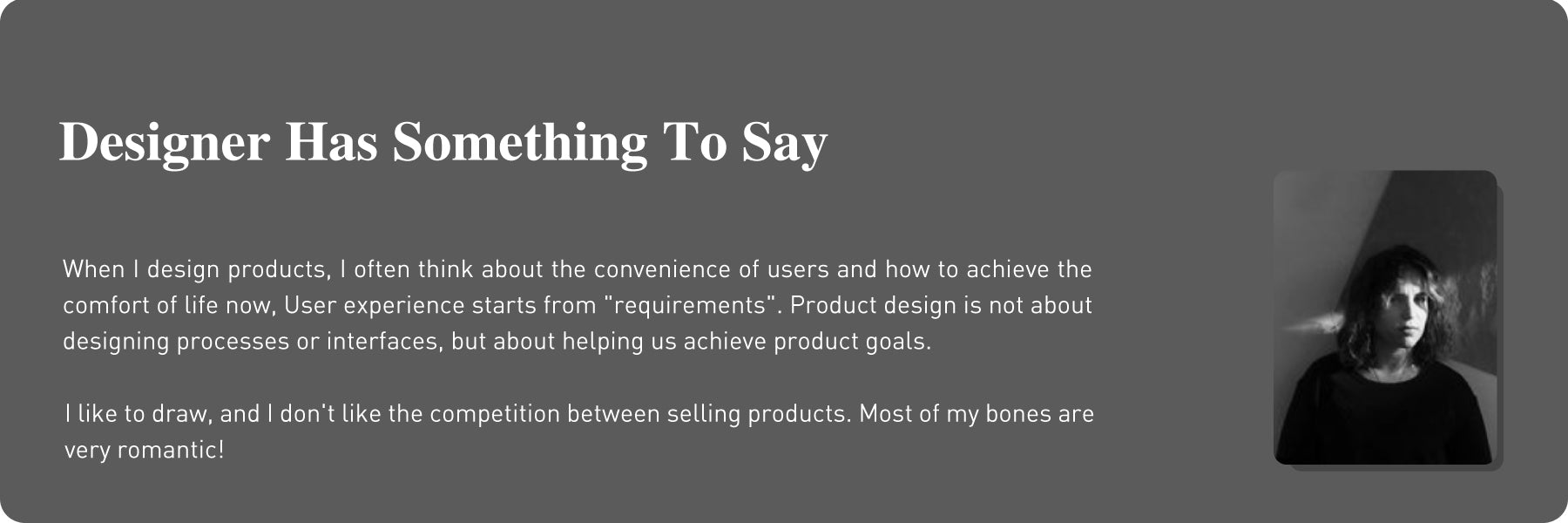 Designer Has Something To Say

When I design products, I often think about the convenience of users and how to achieve the comfort of life now, User experience starts from "requirements". Product design is not about designing processes or interfaces, but about helping us achieve product goals.

I like to draw, and I don't like the competition between selling products. Most of my bones are very romantic!